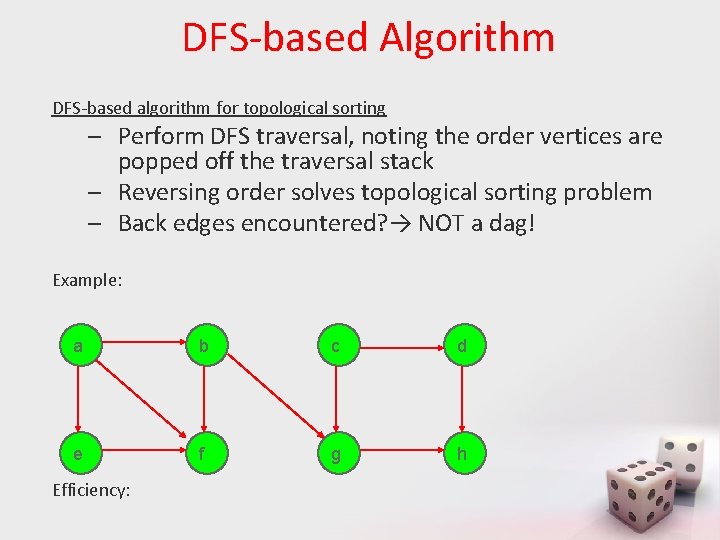 DFS-based Algorithm

DFS-based algorithm for topological sorting

– Perform DFS traversal, noting the order vertices are popped off the traversal stack
– Reversing order solves topological sorting problem
– Back edges encountered?→ NOT a dag!

Example:

a
b
c
d
e
f
g
h

Efficiency: